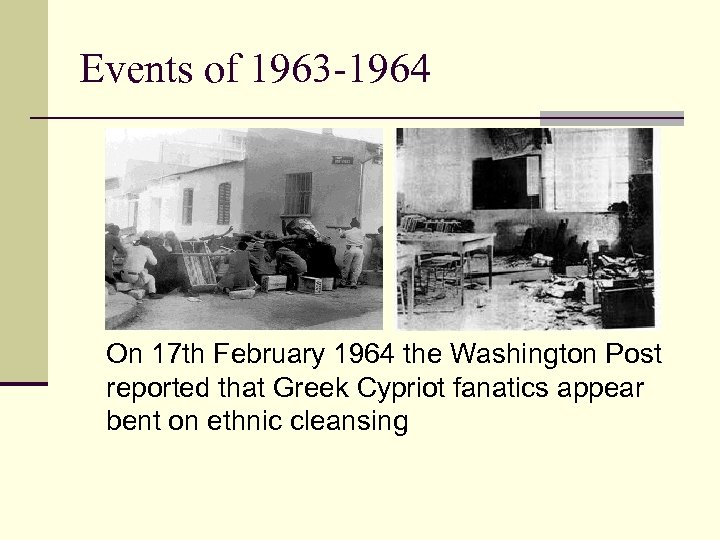 Events of 1963-1964

On 17th February 1964 the Washington Post reported that Greek Cypriot fanatics appear bent on ethnic cleansing